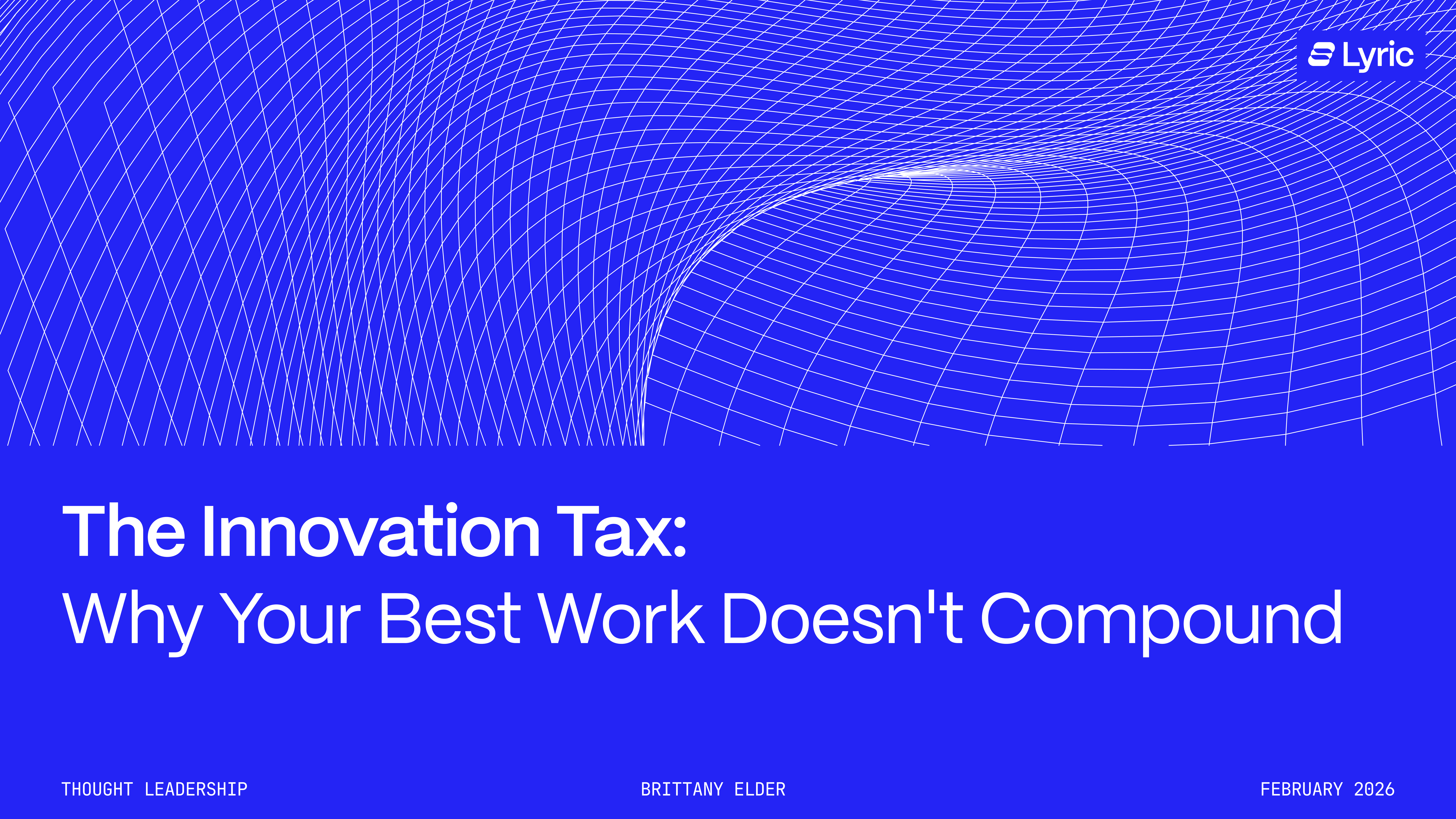 Lyric

The Innovation Tax:
Why Your Best Work Doesn't Compound

THOUGHT LEADERSHIP

BRITTANY ELDER

FEBRUARY 2026